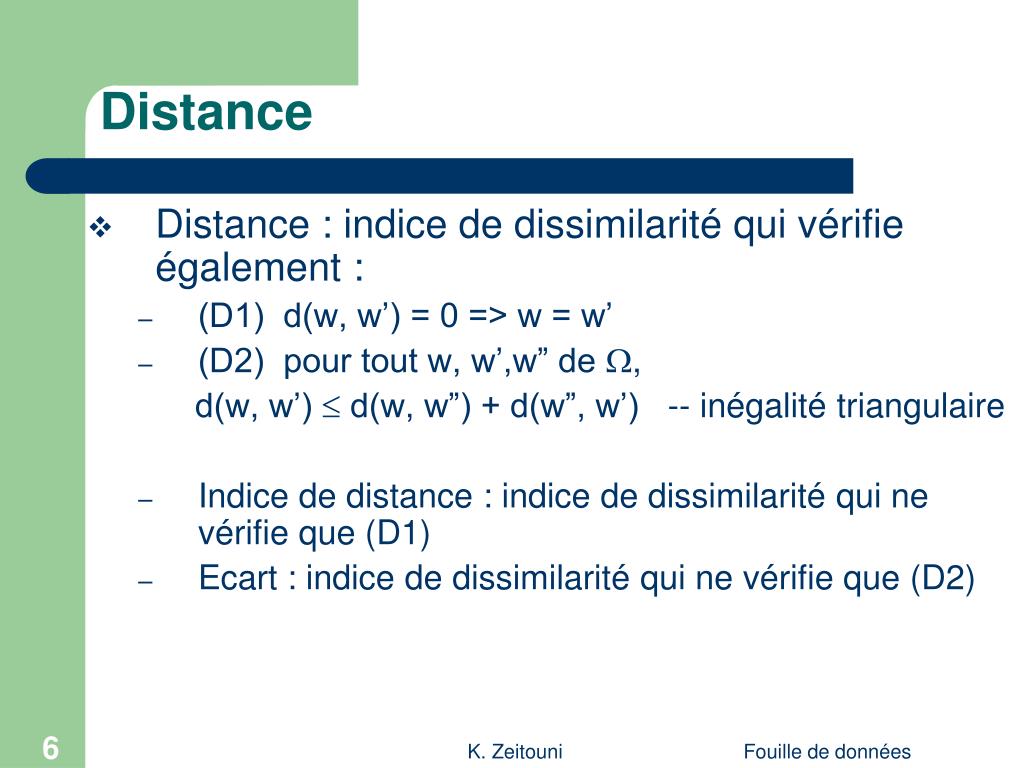 Distance

❖ Distance : indice de dissimilarité qui vérifie également :

– (D1) d(w, w’) = 0 => w = w’

– (D2) pour tout w, w’,w” de $\Omega$,

d(w, w’) $\leq$ d(w, w”) + d(w”, w’) -- inégalité triangulaire

– Indice de distance : indice de dissimilarité qui ne vérifie que (D1)

– Ecart : indice de dissimilarité qui ne vérifie que (D2)

6

K. Zeitouni

Fouille de données